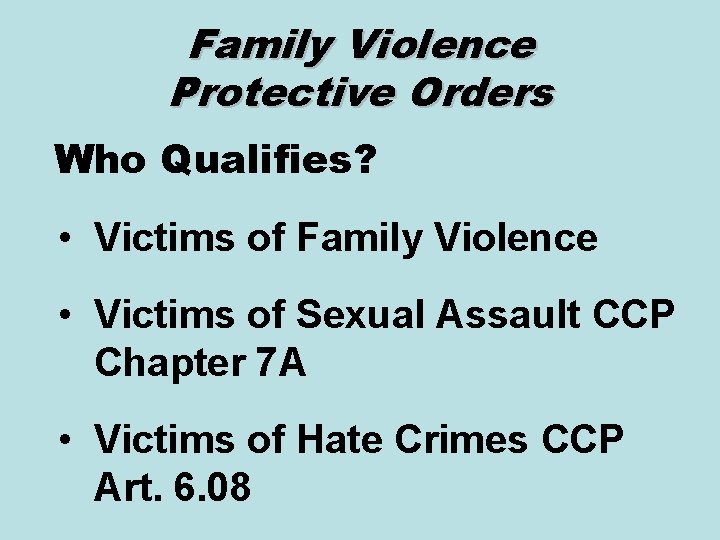 Family Violence
Protective Orders

Who Qualifies?

• Victims of Family Violence

• Victims of Sexual Assault CCP Chapter 7A

• Victims of Hate Crimes CCP Art. 6.08